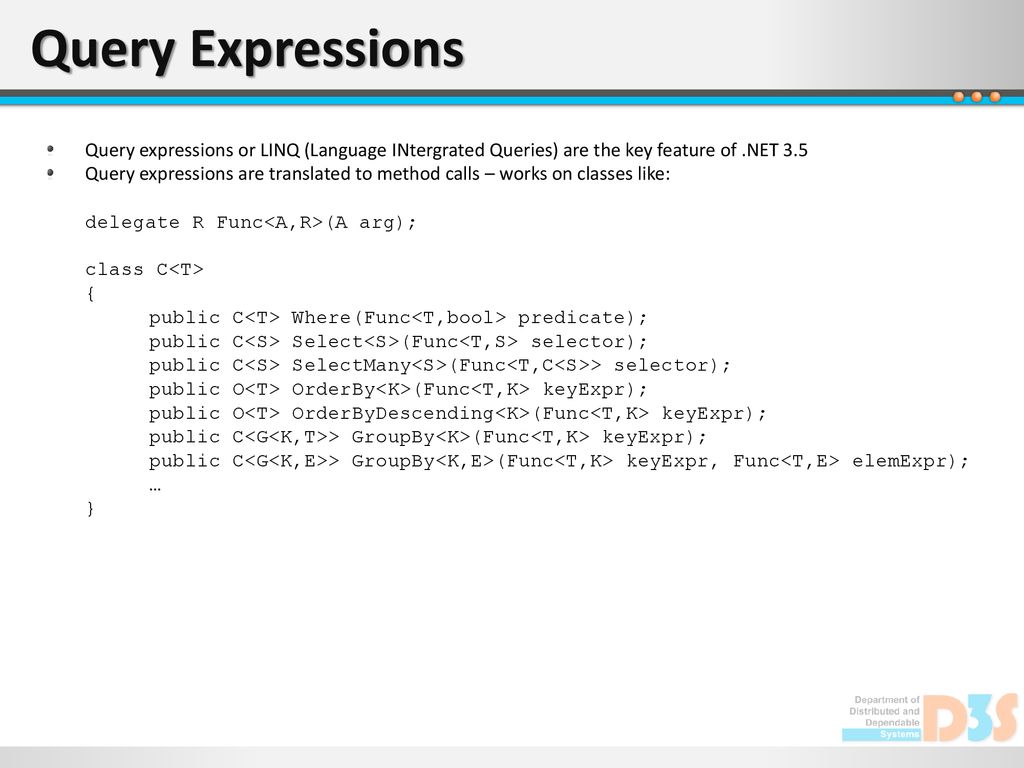 Query Expressions

Query expressions or LINQ (Language INtergrated Queries) are the key feature of .NET 3.5
Query expressions are translated to method calls – works on classes like:

delegate R Func<A,R>(A arg);

class C<T>
{
public C<T> Where(Func<T,bool> predicate);
public C<S> Select<S>(Func<T,S> selector);
public C<S> SelectMany<S>(Func<T,C<S>> selector);
public O<T> OrderBy<K>(Func<T,K> keyExpr);
public O<T> OrderByDescending<K>(Func<T,K> keyExpr);
public C<G<K,T>> GroupBy<K>(Func<T,K> keyExpr);
public C<G<K,E>> GroupBy<K,E>(Func<T,K> keyExpr, Func<T,E> elemExpr);
…
}

Department of Distributed and Dependable Systems
D3S